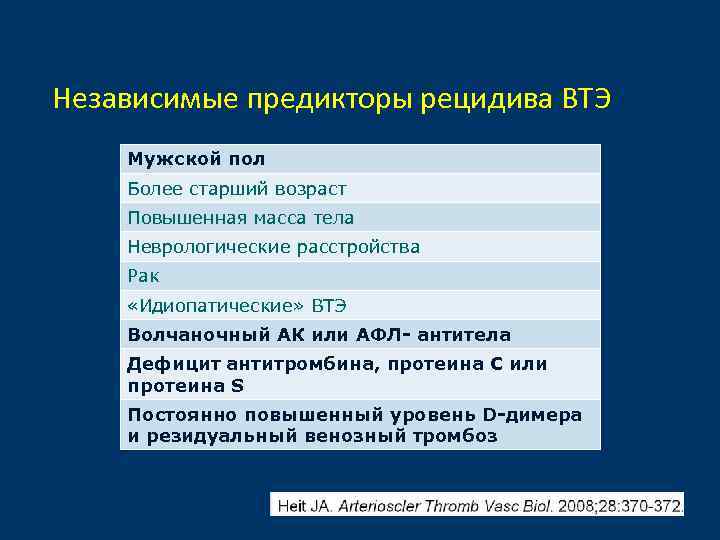 Независимые предикторы рецидива ВТЭ

| Мужской пол |
|---|
| Более старший возраст |
| Повышенная масса тела |
| Неврологические расстройства |
| Рак |
| «Идиопатические» ВТЭ |
| Волчаночный АК или АФЛ- антитела |
| Дефицит антитромбина, протеина С или протеина S |
| Постоянно повышенный уровень D-димера и резидуальный венозный тромбоз |

Heit JA. Arterioscler Thromb Vasc Biol. 2008;28:370-372.